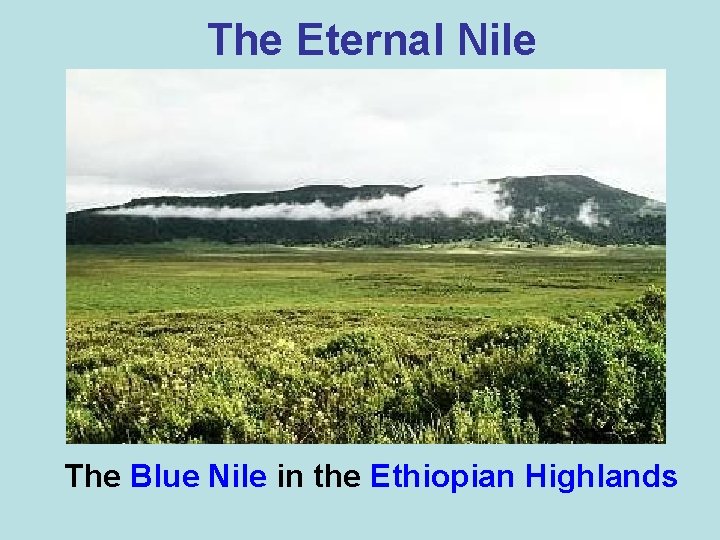 The Eternal Nile

The Blue Nile in the Ethiopian Highlands